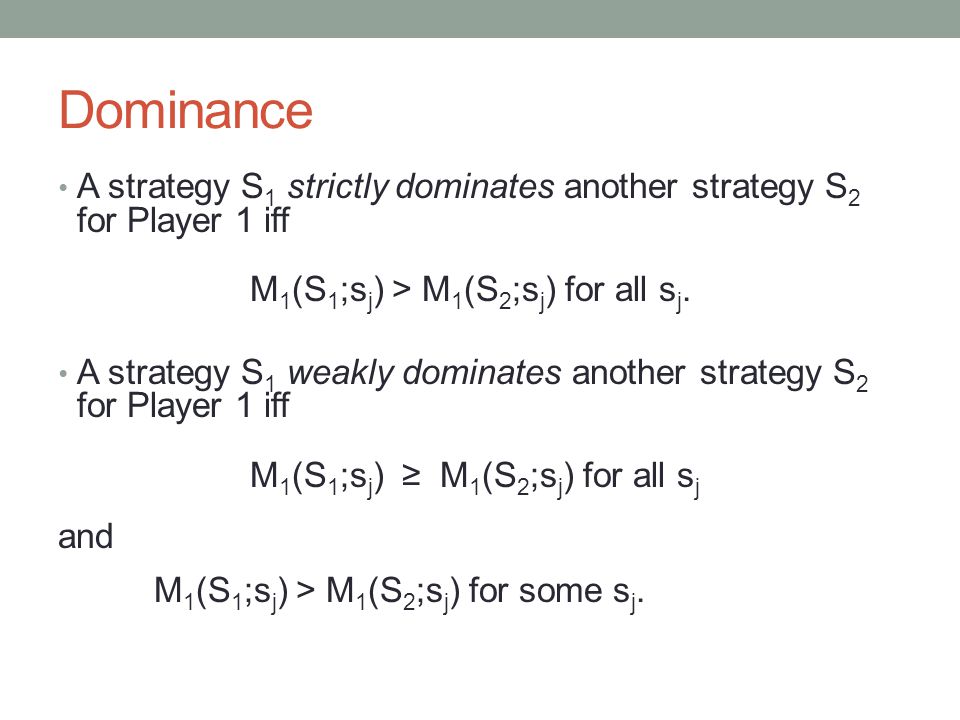 Dominance

• A strategy $S_1$ strictly dominates another strategy $S_2$ for Player 1 iff

$M_1(S_1;s_j) > M_1(S_2;s_j)$ for all $s_j$.

• A strategy $S_1$ weakly dominates another strategy $S_2$ for Player 1 iff

$M_1(S_1;s_j) \geq M_1(S_2;s_j)$ for all $s_j$

and

$M_1(S_1;s_j) > M_1(S_2;s_j)$ for some $s_j$.